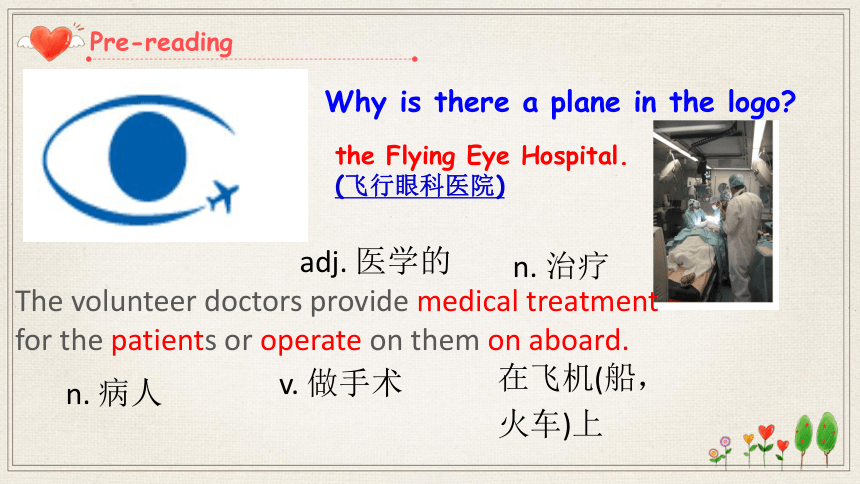 Pre-reading

Why is there a plane in the logo?

the Flying Eye Hospital.
(飞行眼科医院)

adj. 医学的　　n. 治疗

The volunteer doctors provide medical treatment for the patients or operate on them on aboard.

n. 病人　　v. 做手术　　在飞机(船，火车)上